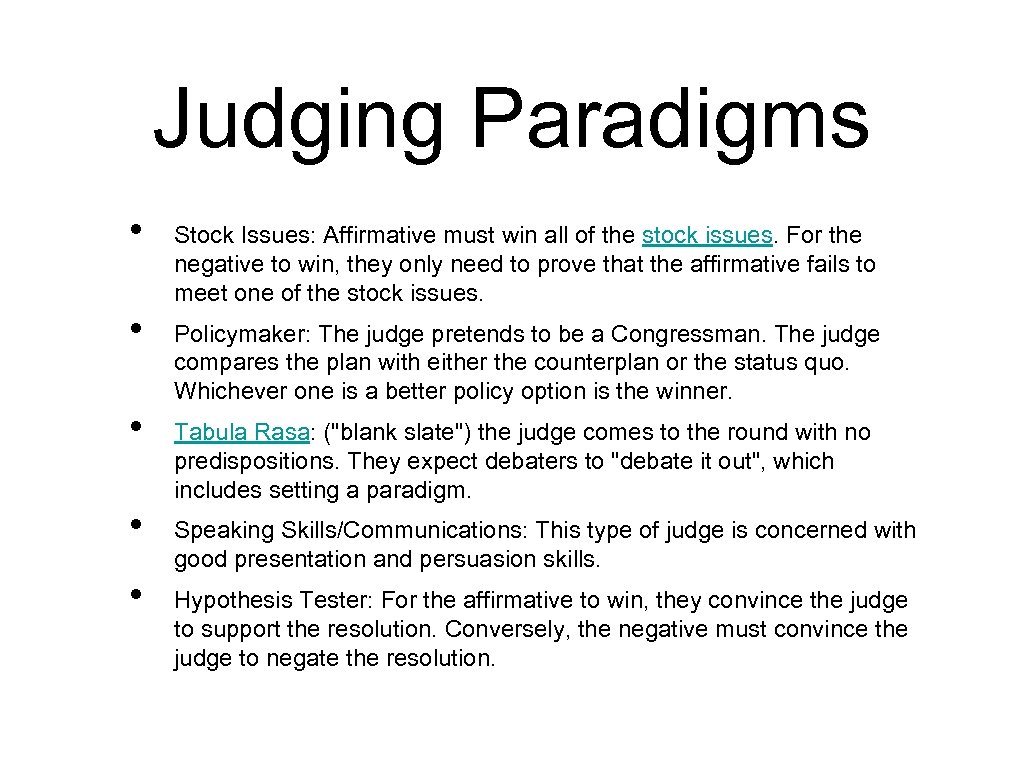 Judging Paradigms

• Stock Issues: Affirmative must win all of the stock issues. For the negative to win, they only need to prove that the affirmative fails to meet one of the stock issues.

• Policymaker: The judge pretends to be a Congressman. The judge compares the plan with either the counterplan or the status quo. Whichever one is a better policy option is the winner.

• Tabula Rasa: ("blank slate") the judge comes to the round with no predispositions. They expect debaters to "debate it out", which includes setting a paradigm.

• Speaking Skills/Communications: This type of judge is concerned with good presentation and persuasion skills.

• Hypothesis Tester: For the affirmative to win, they convince the judge to support the resolution. Conversely, the negative must convince the judge to negate the resolution.